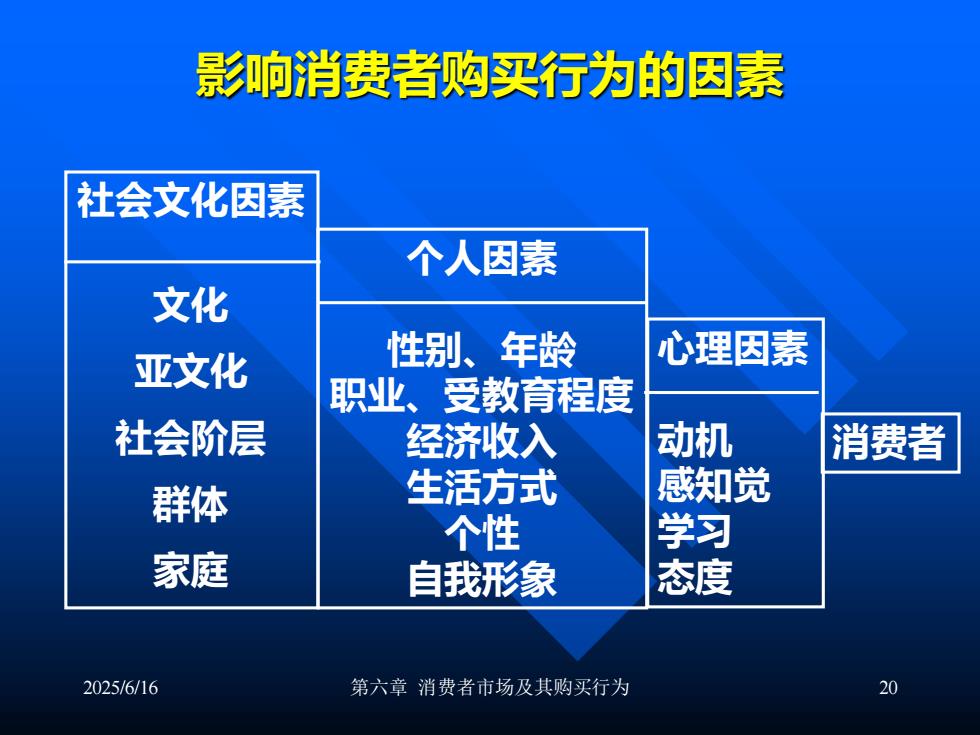 影响消费者购买行为的因素

社会文化因素

文化
亚文化
社会阶层
群体
家庭

个人因素

性别、年龄
职业、受教育程度
经济收入
生活方式
个性
自我形象

心理因素

动机
感知觉
学习
态度

消费者

2025/6/16

第六章 消费者市场及其购买行为

20